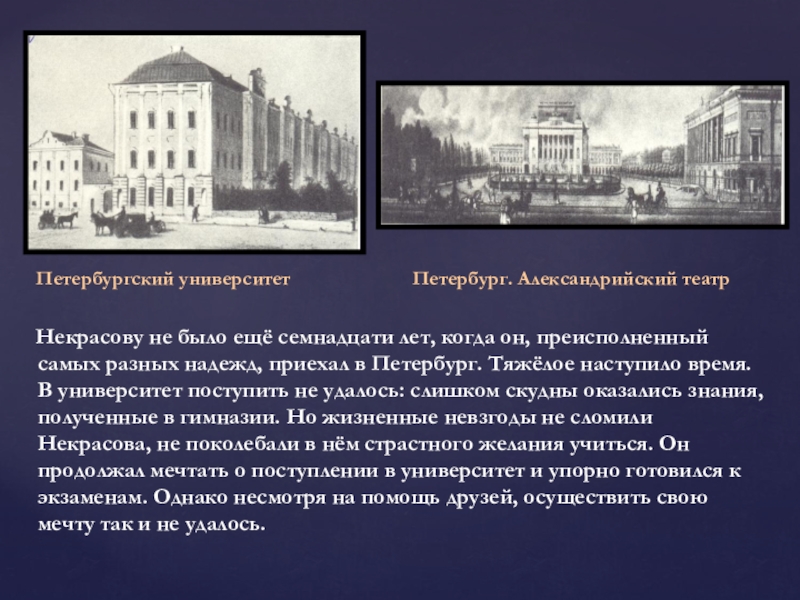 Петербургский университет

Петербург. Александрийский театр

Некрасову не было ещё семнадцати лет, когда он, преисполненный самых разных надежд, приехал в Петербург. Тяжёлое наступило время. В университет поступить не удалось: слишком скудны оказались знания, полученные в гимназии. Но жизненные невзгоды не сломили Некрасова, не поколебали в нём страстного желания учиться. Он продолжал мечтать о поступлении в университет и упорно готовился к экзаменам. Однако несмотря на помощь друзей, осуществить свою мечту так и не удалось.